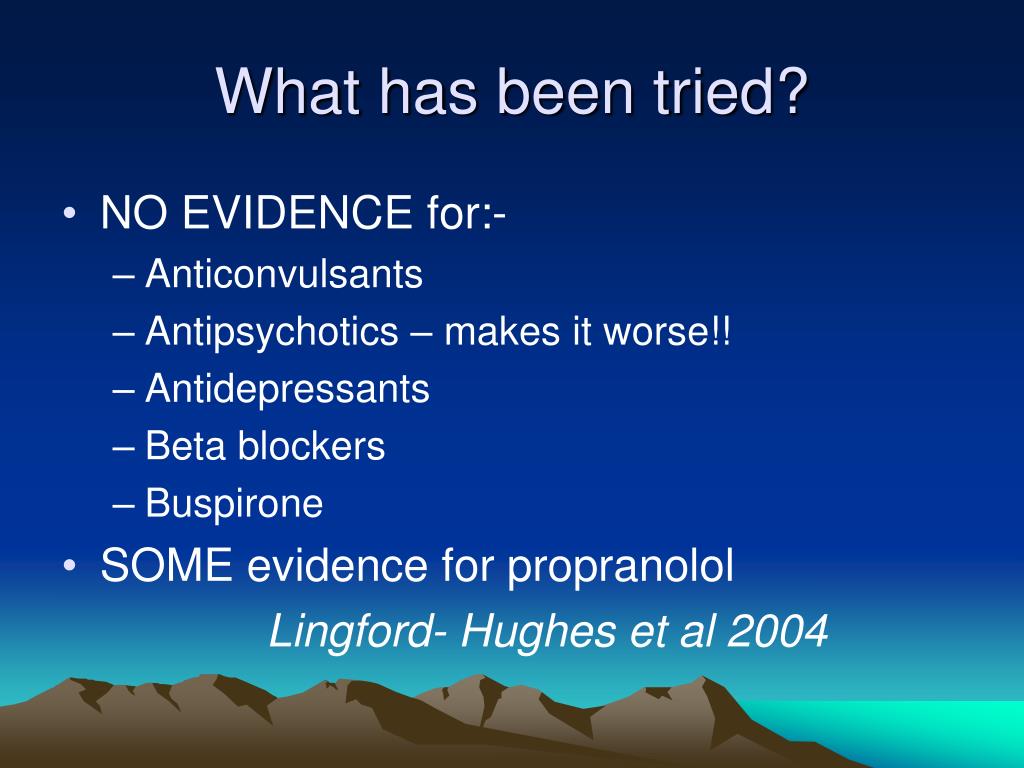 What has been tried?

• NO EVIDENCE for:-
– Anticonvulsants
– Antipsychotics – makes it worse!!
– Antidepressants
– Beta blockers
– Buspirone
• SOME evidence for propranolol

Lingford- Hughes et al 2004